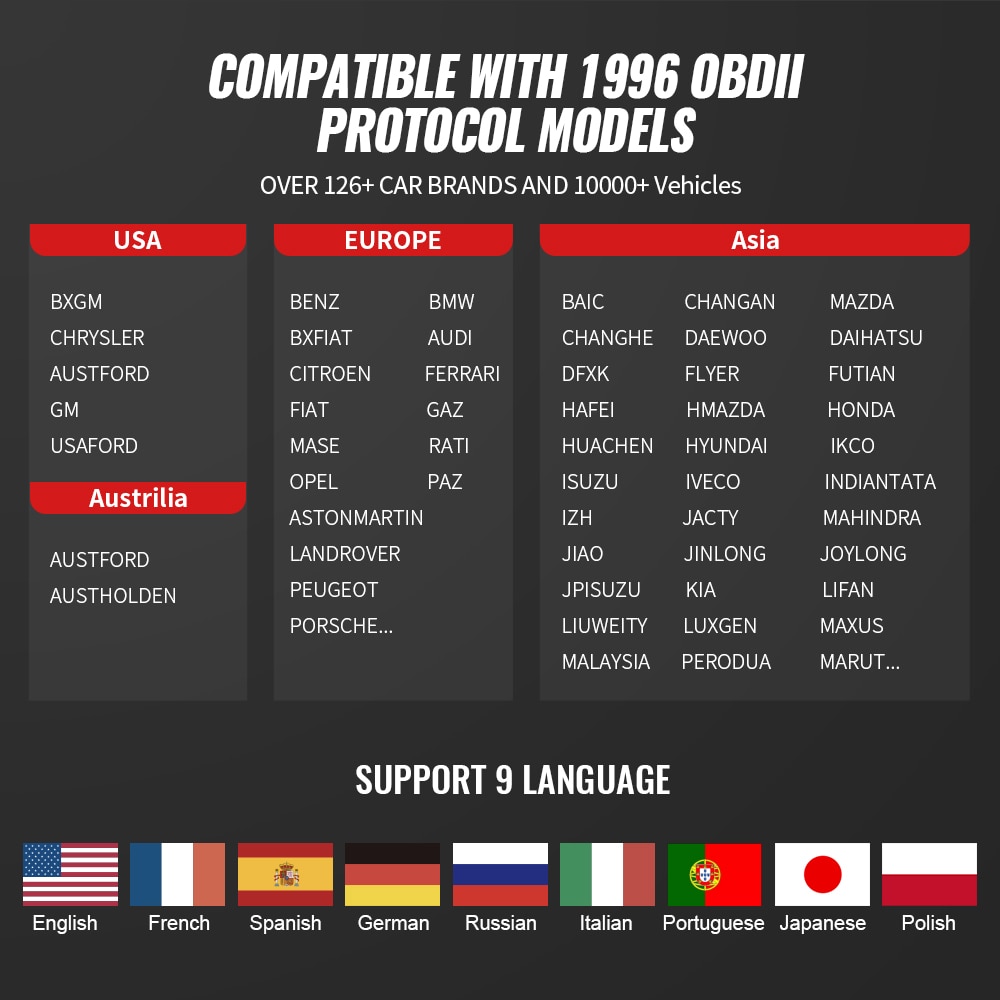 COMPATIBLE WITH 1996 OBDII PROTOCOL MODELS

OVER 126+ CAR BRANDS AND 10000+ Vehicles

USA

BXGM
CHRYSLER
AUSTFORD
GM
USAFORD

Austrilia

AUSTFORD
AUSTHOLDEN

EUROPE

BENZ
BXFIAT
CITROEN
FIAT
MASE
OPEL
ASTONMARTIN
LANDROVER
PEUGEOT
PORSCHE...

BMW
AUDI
FERRARI
GAZ
RATI
PAZ

Asia

BAIC
CHANGHE
DFXK
HAFEI
HUACHEN
ISUZU
IZH
JIAO
JPISUZU
LIUWEITY
MALAYSIA

CHANGAN
DAEWOO
FLYER
HMAZDA
HYUNDAI
IVECO
JACTY
JINLONG
KIA
LUXGEN
PERODUA

MAZDA
DAIHATSU
FUTIAN
HONDA
IKCO
INDIANTATA
MAHINDRA
JOYLONG
LIFAN
MAXUS
MARUT...

SUPPORT 9 LANGUAGE

English French Spanish German Russian Italian Portuguese Japanese Polish